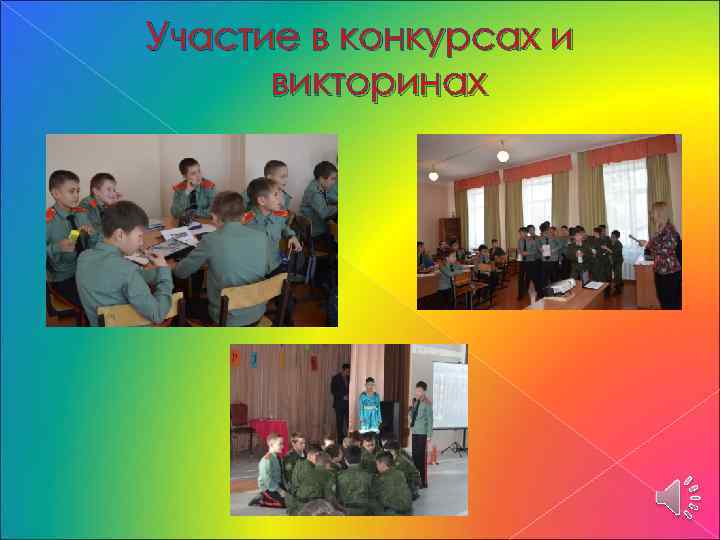 Участие в конкурсах и викторинах